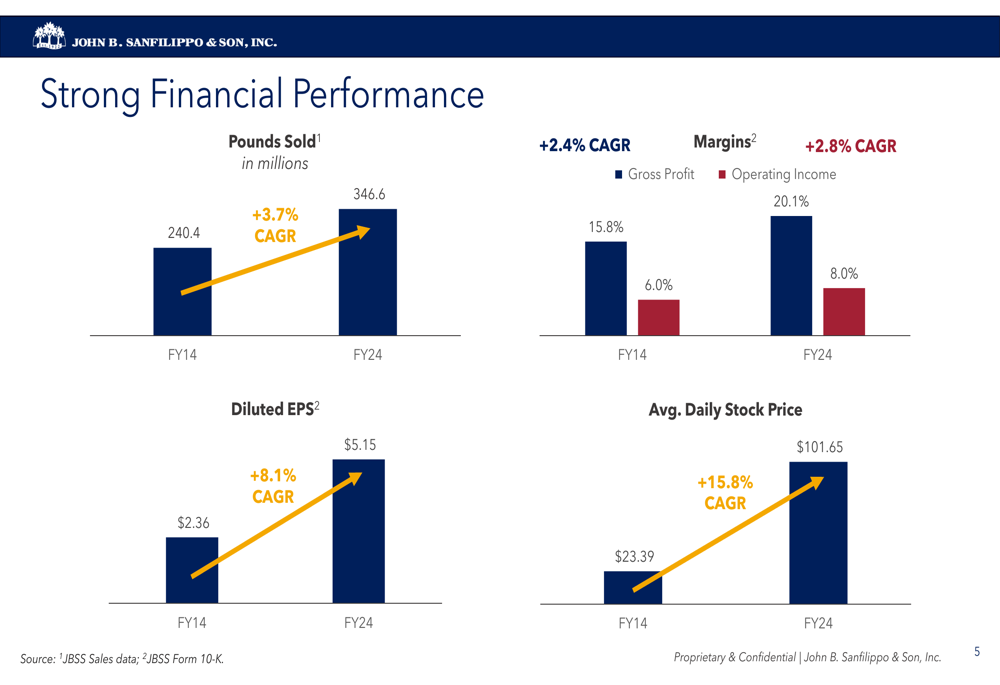 JOHN B. SANFILIPPO & SON, INC.

Strong Financial Performance

Pounds Sold$^1$
in millions

240.4

+3.7% CAGR

346.6

FY14 FY24

+2.4% CAGR

Margins$^2$

+2.8% CAGR

Gross Profit Operating Income

15.8%

6.0%

20.1%

8.0%

FY14 FY24

Diluted EPS$^2$

$2.36

+8.1% CAGR

$5.15

FY14 FY24

Avg. Daily Stock Price

$23.39

+15.8% CAGR

$101.65

FY14 FY24

Source: $^1$JBSS Sales data; $^2$JBSS Form 10-K.

Proprietary & Confidential | John B. Sanfilippo & Son, Inc.

5